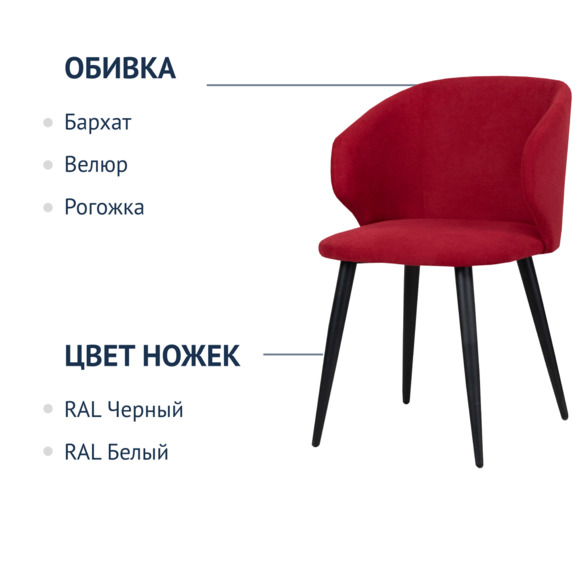 ОБИВКА

Бархат

Велюр

Рогожка

ЦВЕТ НОЖЕК

RAL Черный

RAL Белый